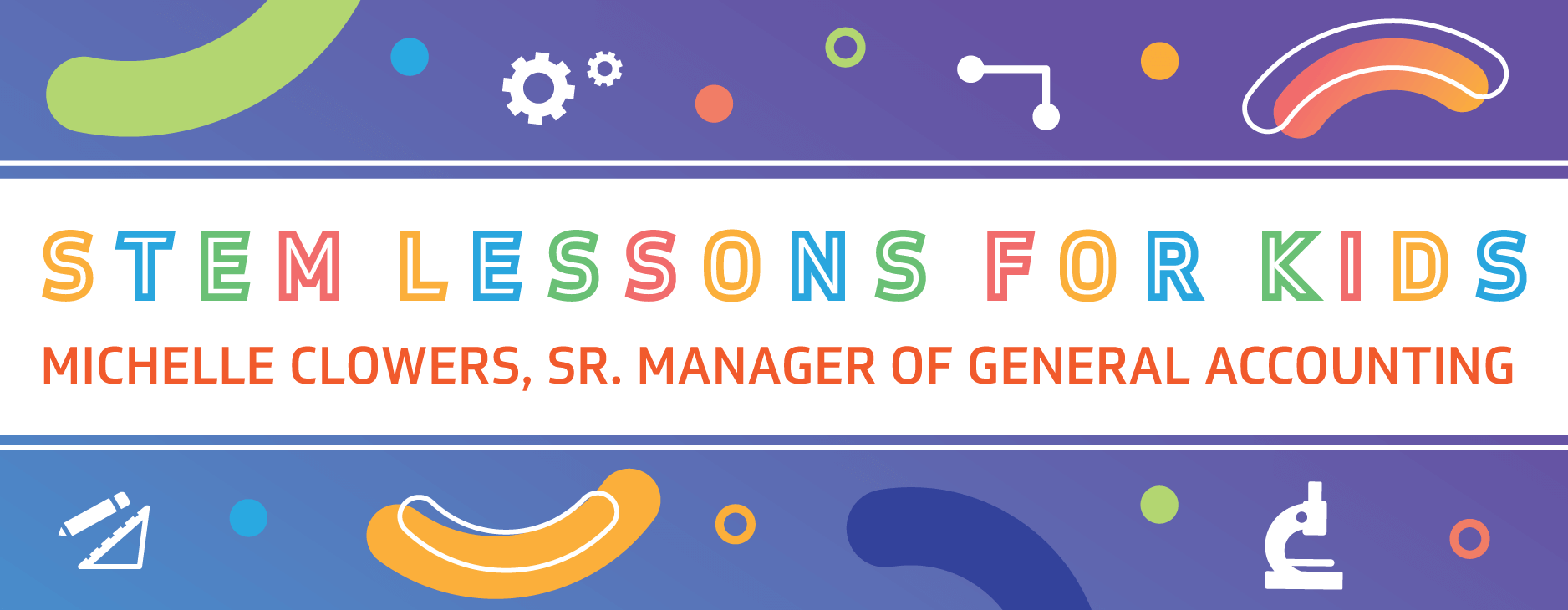 STEM LESSONS FOR KIDS

MICHELLE CLOWERS, SR. MANAGER OF GENERAL ACCOUNTING